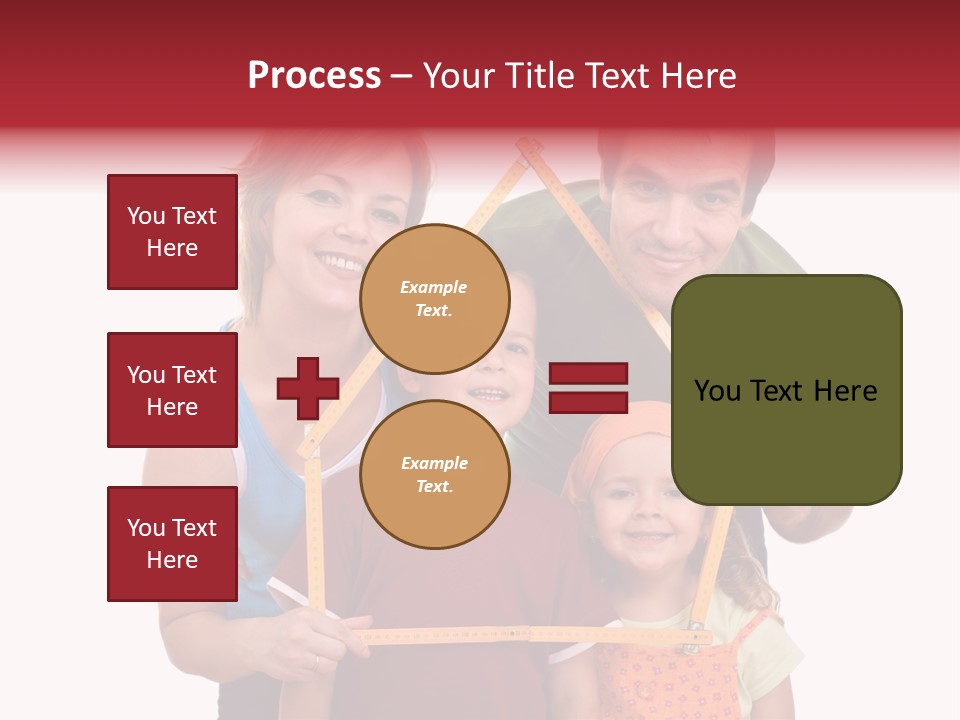 Process – Your Title Text Here

You Text Here

You Text Here

You Text Here

Example Text.

Example Text.

You Text Here